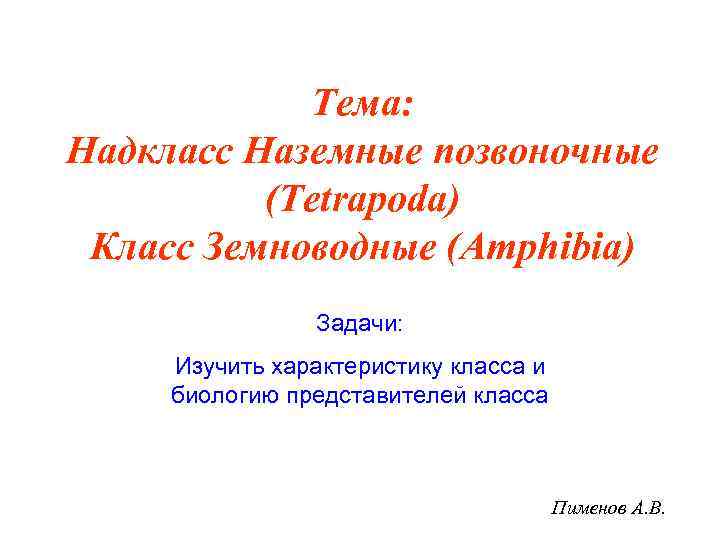 Тема:
Надкласс Наземные позвоночные (Tetrapoda)
Класс Земноводные (Amphibia)

Задачи:

Изучить характеристику класса и биологию представителей класса

Пименов А.В.